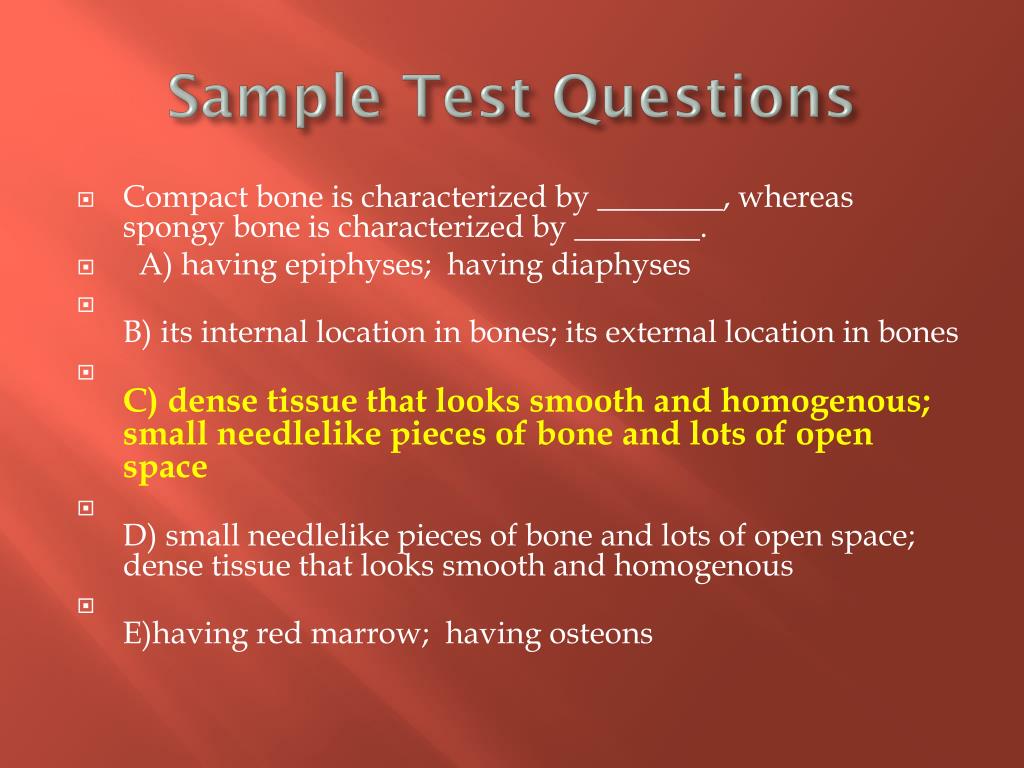 Sample Test Questions

Compact bone is characterized by ________, whereas spongy bone is characterized by ________.

A) having epiphyses;  having diaphyses

B) its internal location in bones; its external location in bones

C) dense tissue that looks smooth and homogenous; small needlelike pieces of bone and lots of open space

D) small needlelike pieces of bone and lots of open space; dense tissue that looks smooth and homogenous

E)having red marrow;  having osteons